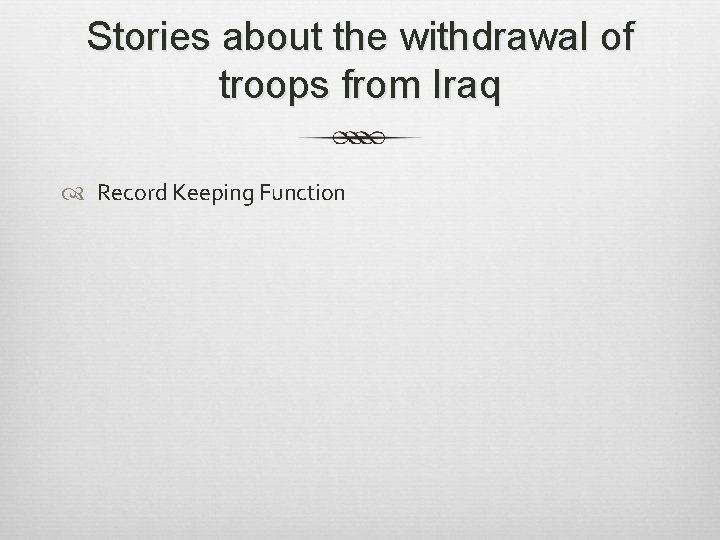 Stories about the withdrawal of troops from Iraq

Record Keeping Function